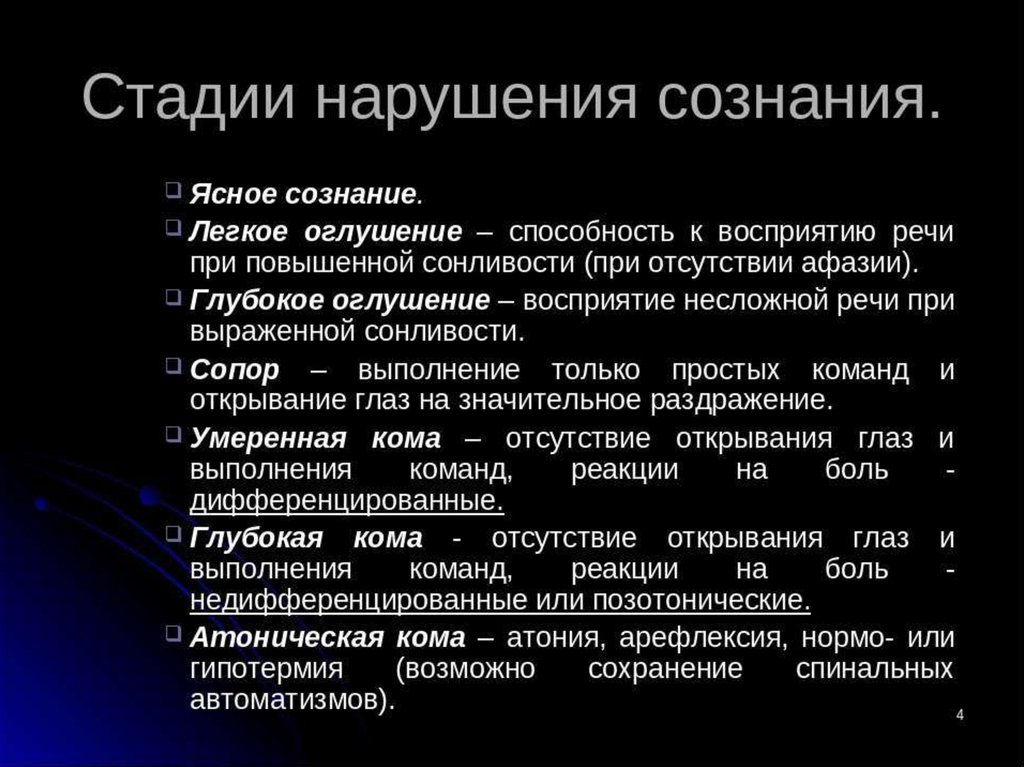 Стадии нарушения сознания.

Ясное сознание.

Легкое оглушение – способность к восприятию речи при повышенной сонливости (при отсутствии афазии).

Глубокое оглушение – восприятие несложной речи при выраженной сонливости.

Сопор – выполнение только простых команд и открывание глаз на значительное раздражение.

Умеренная кома – отсутствие открывания глаз и выполнения команд, реакции на боль - дифференцированные.

Глубокая кома - отсутствие открывания глаз и выполнения команд, реакции на боль - недифференцированные или позотонические.

Атоническая кома – атония, арефлексия, нормо- или гипотермия (возможно сохранение спинальных автоматизмов).

4